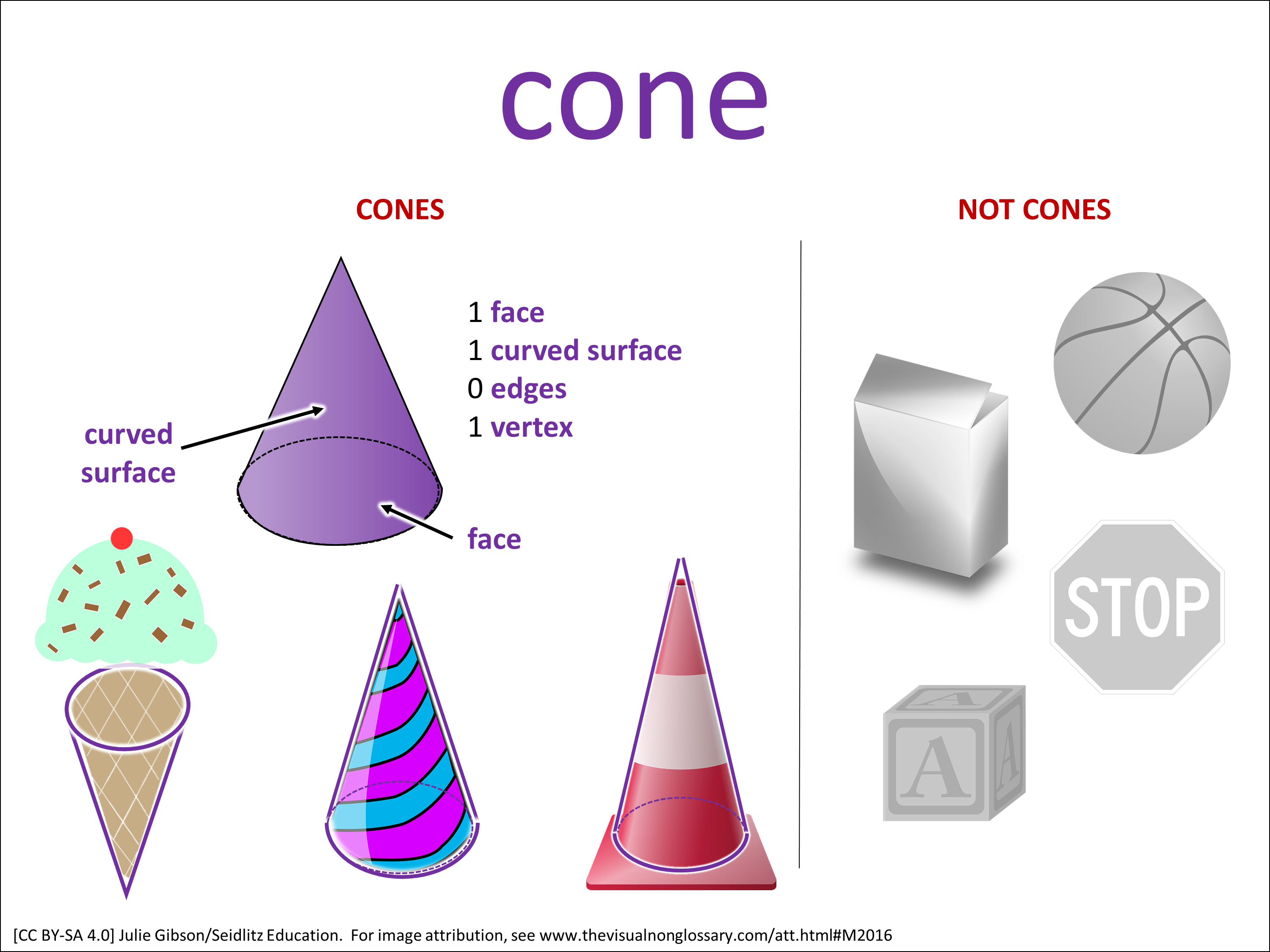 cone

CONES

NOT CONES

1 face
1 curved surface
0 edges
1 vertex

curved surface

face

STOP

A

A

A

[CC BY-SA 4.0] Julie Gibson/Seidlitz Education. For image attribution, see www.thevisualnonglossary.com/att.html#M2016